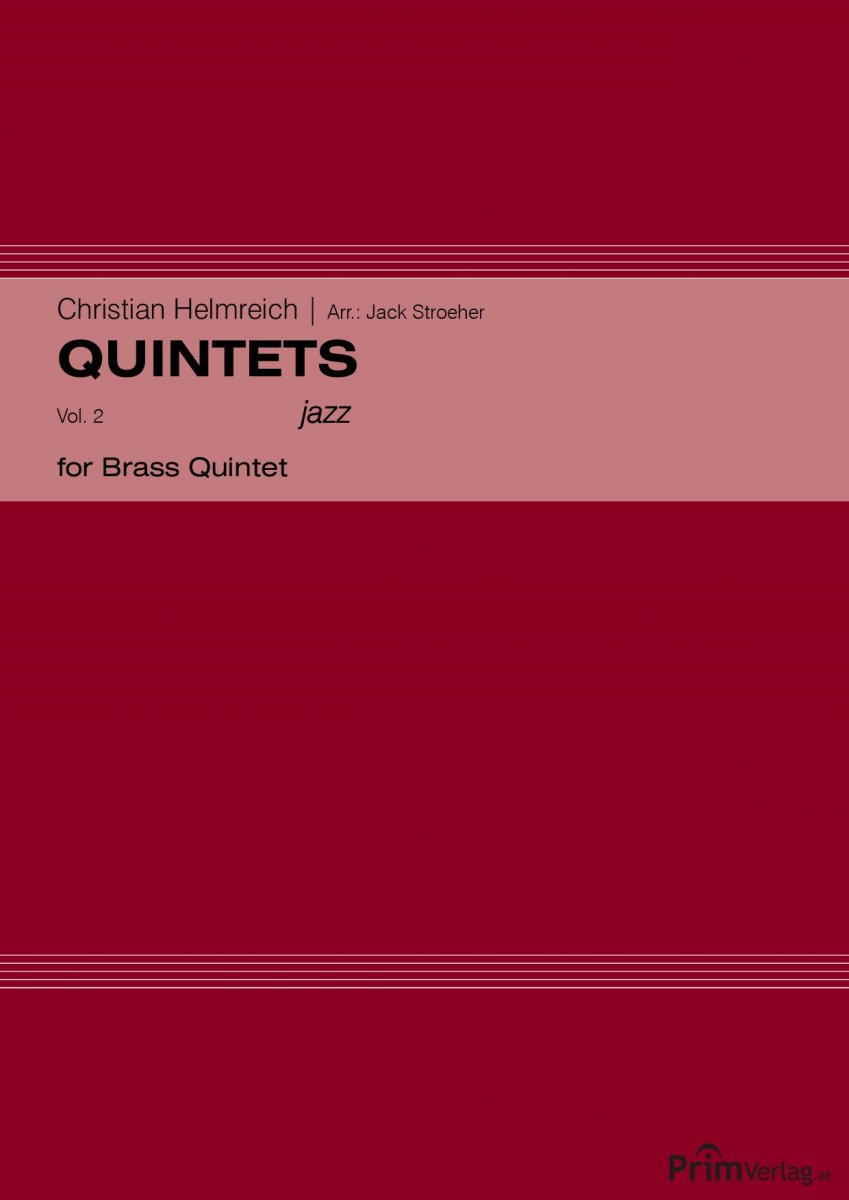 Christian Helmreich | Arr.: Jack Stroeher

QUINTETS

Vol. 2 jazz

for Brass Quintet

PrimVerlag.at